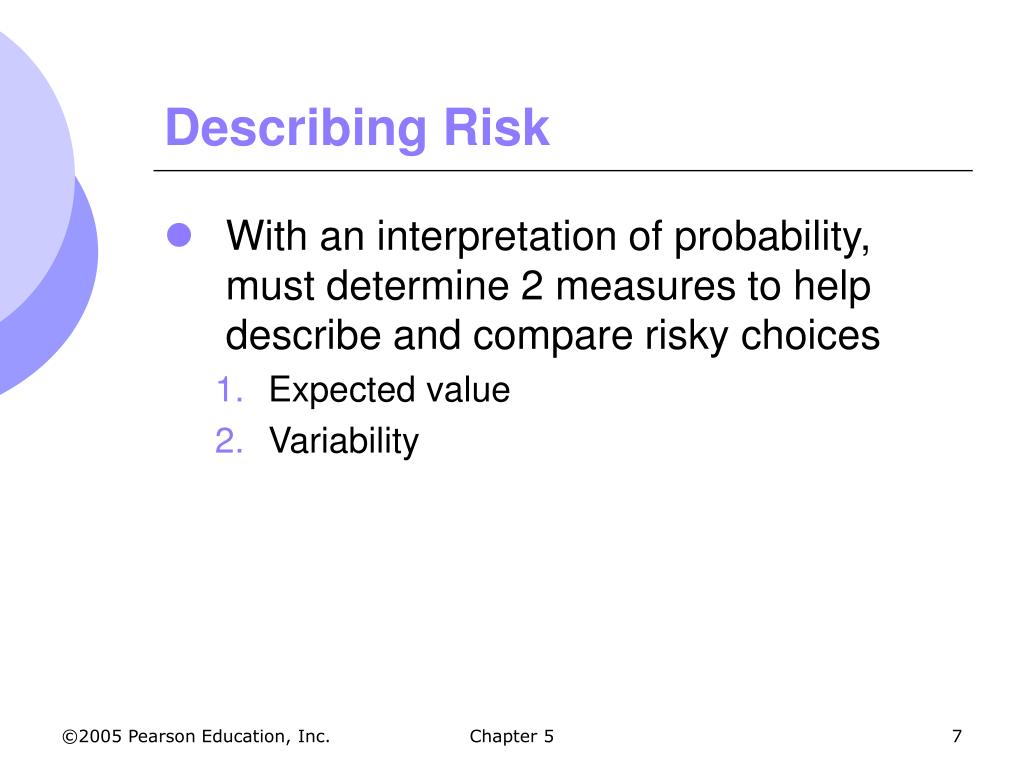 Describing Risk

With an interpretation of probability, must determine 2 measures to help describe and compare risky choices

1. Expected value
2. Variability

©2005 Pearson Education, Inc.

Chapter 5

7